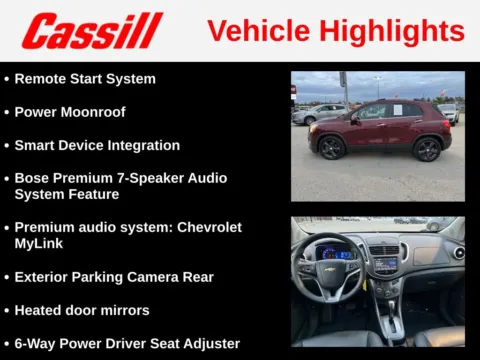 Cassill

Vehicle Highlights

• Remote Start System

• Power Moonroof

• Smart Device Integration

• Bose Premium 7-Speaker Audio System Feature

• Premium audio system: Chevrolet MyLink

• Exterior Parking Camera Rear

• Heated door mirrors

• 6-Way Power Driver Seat Adjuster